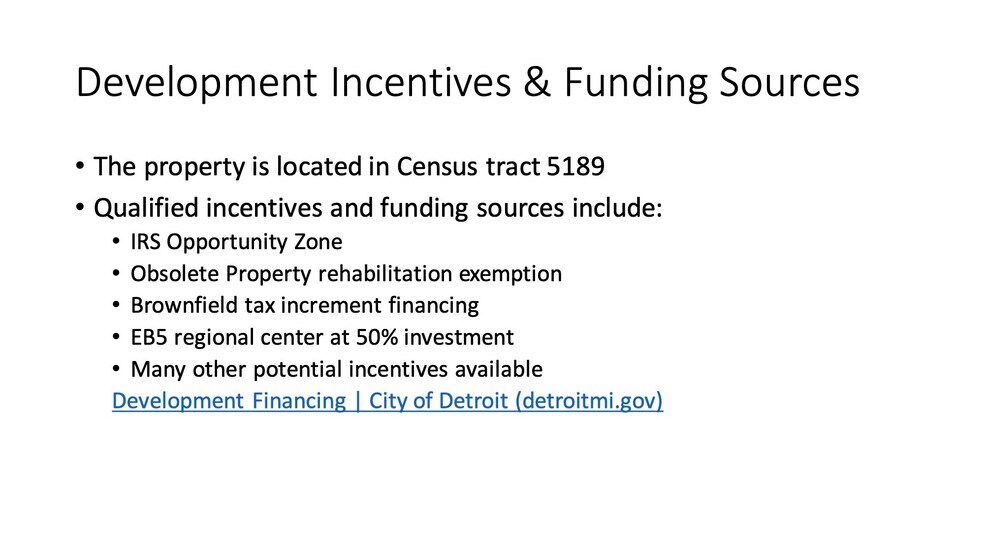 Development Incentives & Funding Sources

• The property is located in Census tract 5189
• Qualified incentives and funding sources include:
  • IRS Opportunity Zone
  • Obsolete Property rehabilitation exemption
  • Brownfield tax increment financing
  • EB5 regional center at 50% investment
  • Many other potential incentives available
  Development Financing | City of Detroit (detroitmi.gov)